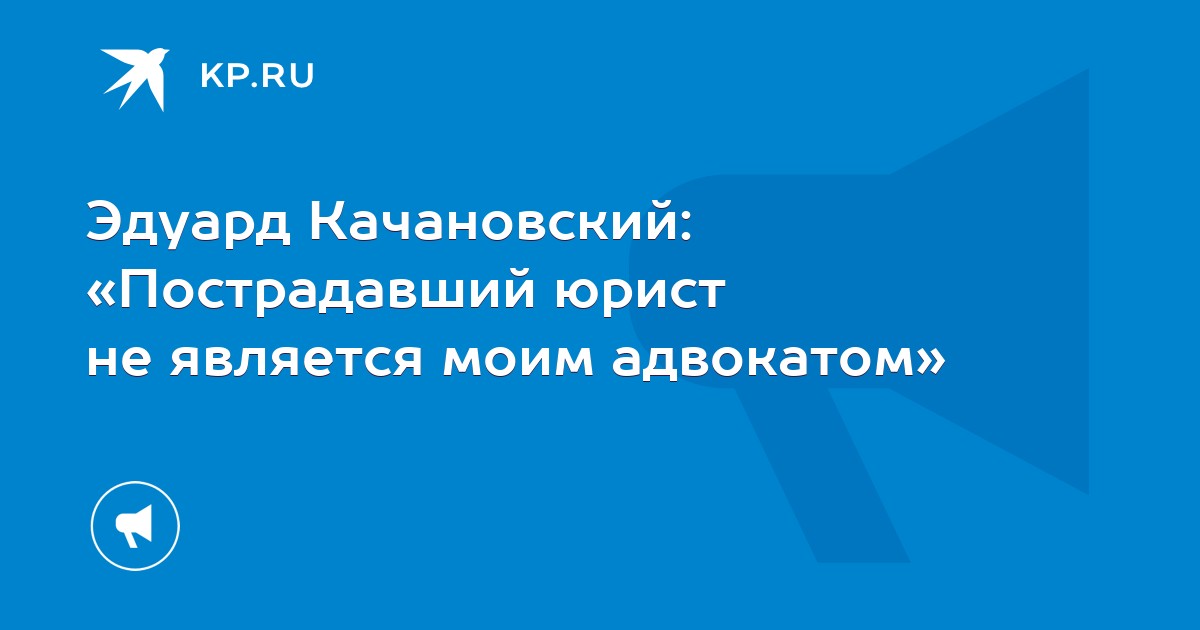 KP.RU

Эдуард Качановский: «Пострадавший юрист не является моим адвокатом»